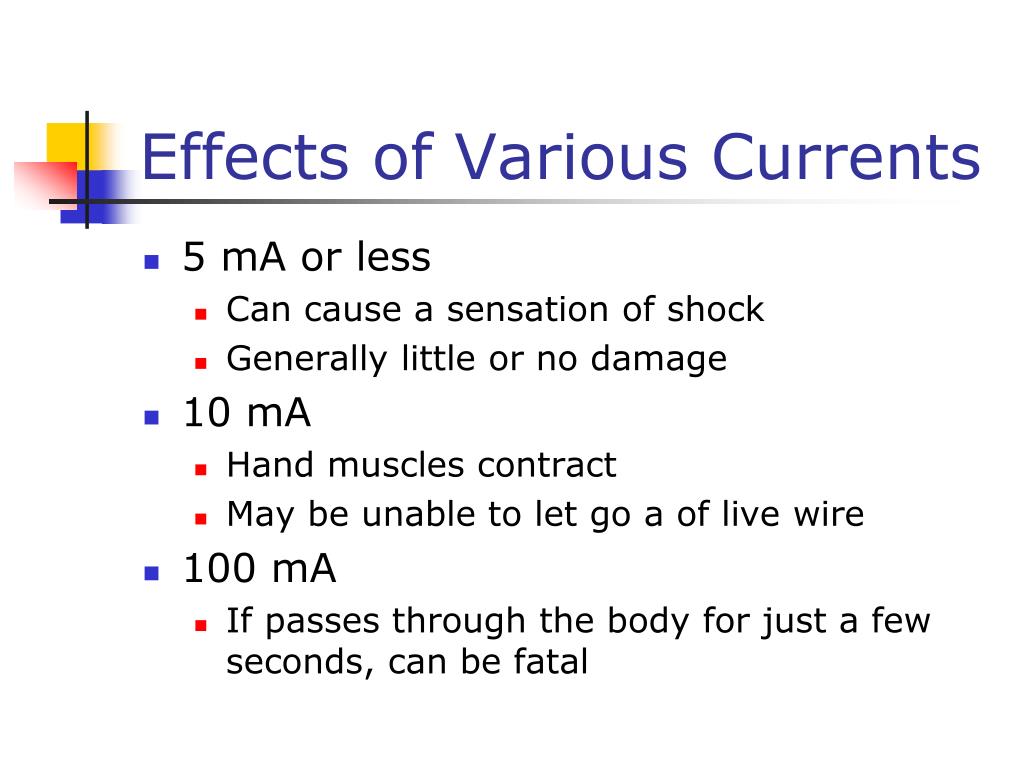 Effects of Various Currents

- 5 mA or less
  - Can cause a sensation of shock
  - Generally little or no damage
- 10 mA
  - Hand muscles contract
  - May be unable to let go a of live wire
- 100 mA
  - If passes through the body for just a few seconds, can be fatal